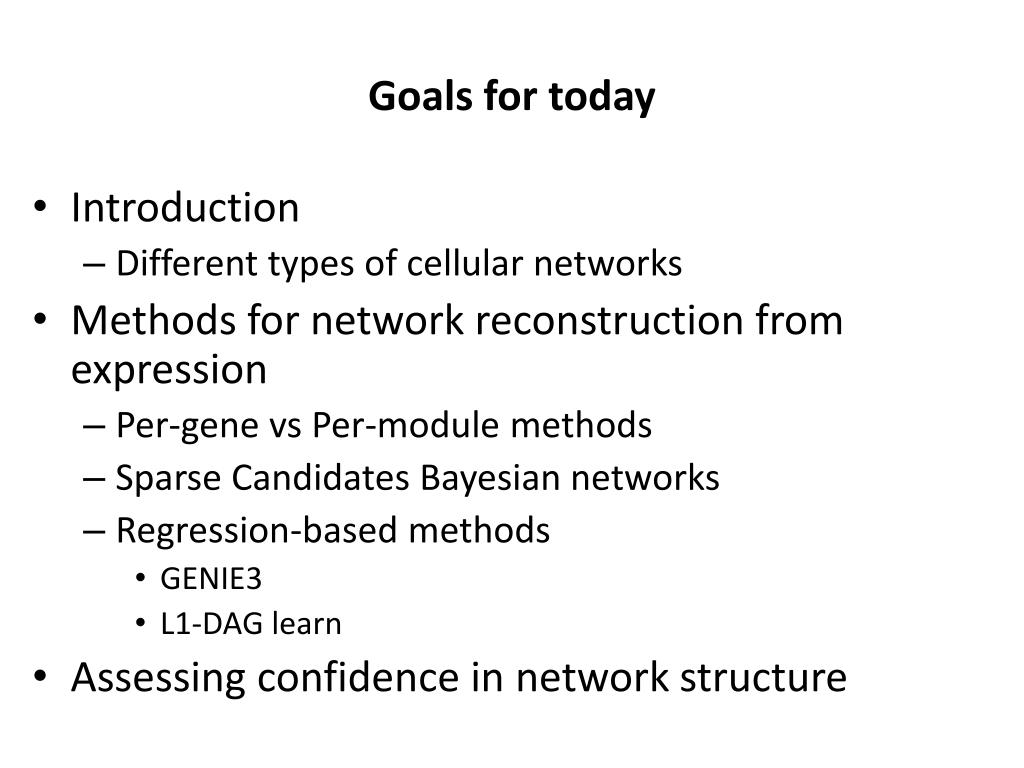 Goals for today

• Introduction
– Different types of cellular networks
• Methods for network reconstruction from expression
– Per-gene vs Per-module methods
– Sparse Candidates Bayesian networks
– Regression-based methods
• GENIE3
• L1-DAG learn
• Assessing confidence in network structure